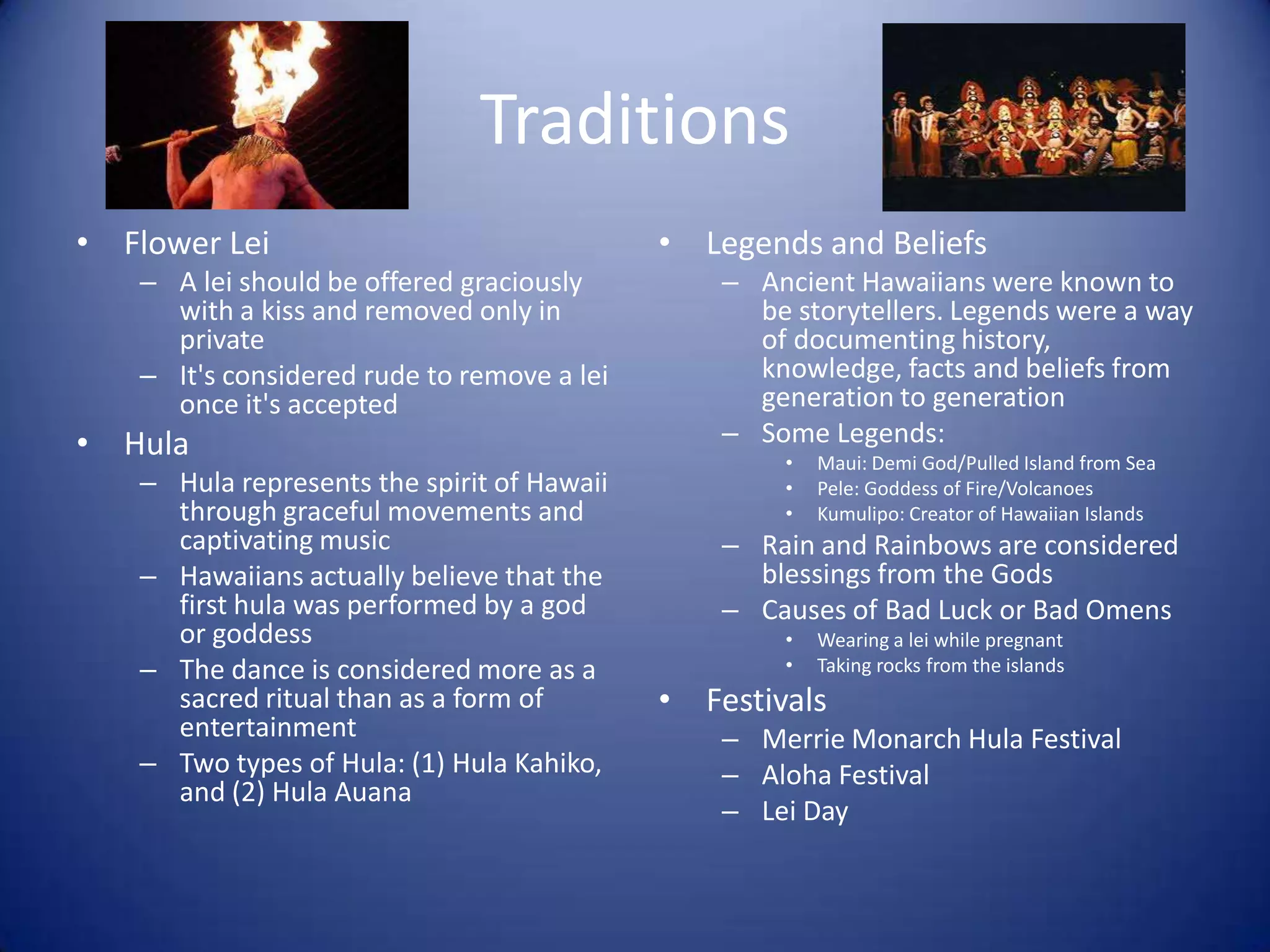 Traditions

• Flower Lei
– A lei should be offered graciously with a kiss and removed only in private
– It's considered rude to remove a lei once it's accepted
• Hula
– Hula represents the spirit of Hawaii through graceful movements and captivating music
– Hawaiians actually believe that the first hula was performed by a god or goddess
– The dance is considered more as a sacred ritual than as a form of entertainment
– Two types of Hula: (1) Hula Kahiko, and (2) Hula Auana

• Legends and Beliefs
– Ancient Hawaiians were known to be storytellers. Legends were a way of documenting history, knowledge, facts and beliefs from generation to generation
– Some Legends:
• Maui: Demi God/Pulled Island from Sea
• Pele: Goddess of Fire/Volcanoes
• Kumulipo: Creator of Hawaiian Islands
– Rain and Rainbows are considered blessings from the Gods
– Causes of Bad Luck or Bad Omens
• Wearing a lei while pregnant
• Taking rocks from the islands
• Festivals
– Merrie Monarch Hula Festival
– Aloha Festival
– Lei Day